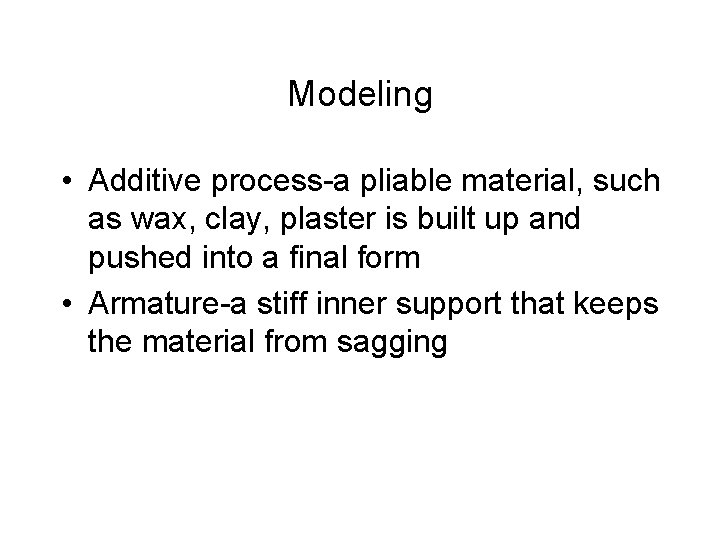 Modeling

• Additive process-a pliable material, such as wax, clay, plaster is built up and pushed into a final form
• Armature-a stiff inner support that keeps the material from sagging